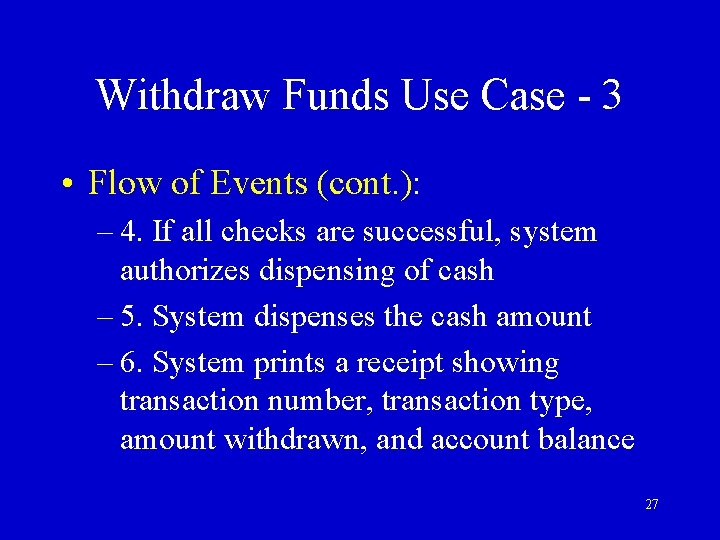 Withdraw Funds Use Case - 3

• Flow of Events (cont.):

– 4. If all checks are successful, system authorizes dispensing of cash

– 5. System dispenses the cash amount

– 6. System prints a receipt showing transaction number, transaction type, amount withdrawn, and account balance

27